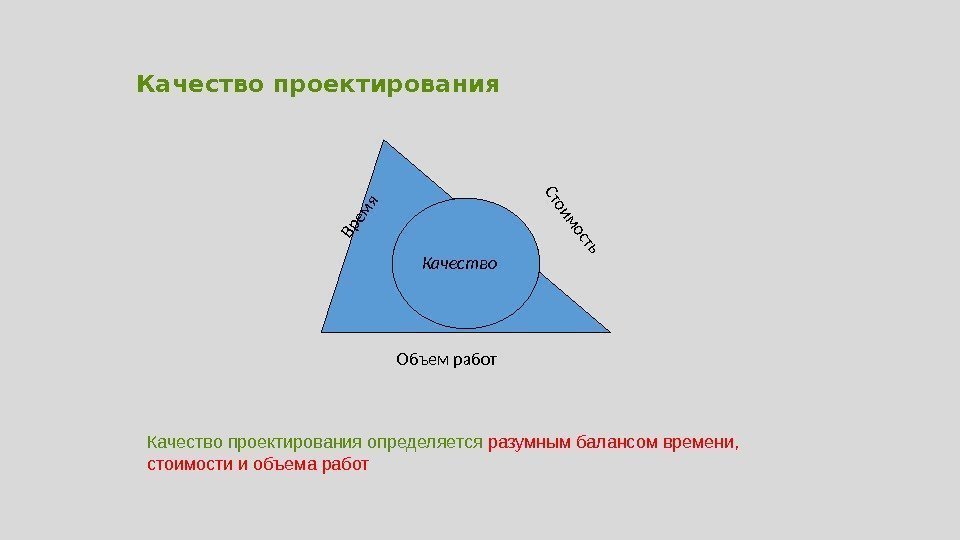 Качество проектирования

Время

Стоимость

Качество

Объем работ

Качество проектирования определяется разумным балансом времени, стоимости и объема работ